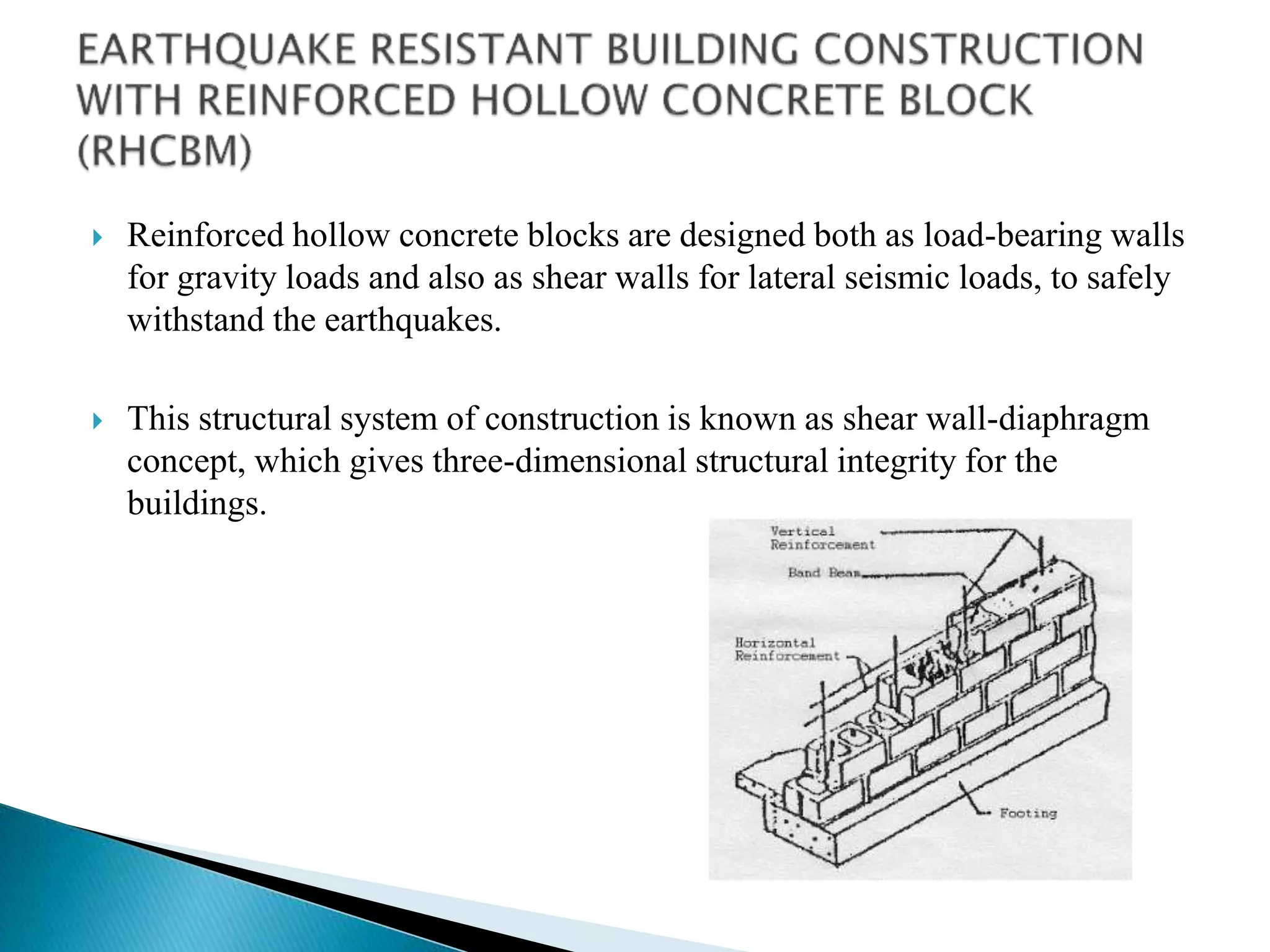 EARTHQUAKE RESISTANT BUILDING CONSTRUCTION WITH REINFORCED HOLLOW CONCRETE BLOCK (RHCBM)

Reinforced hollow concrete blocks are designed both as load-bearing walls for gravity loads and also as shear walls for lateral seismic loads, to safely withstand the earthquakes.

This structural system of construction is known as shear wall-diaphragm concept, which gives three-dimensional structural integrity for the buildings.

Vertical Reinforcement

Band Beam

Horizontal Reinforcement

Footing